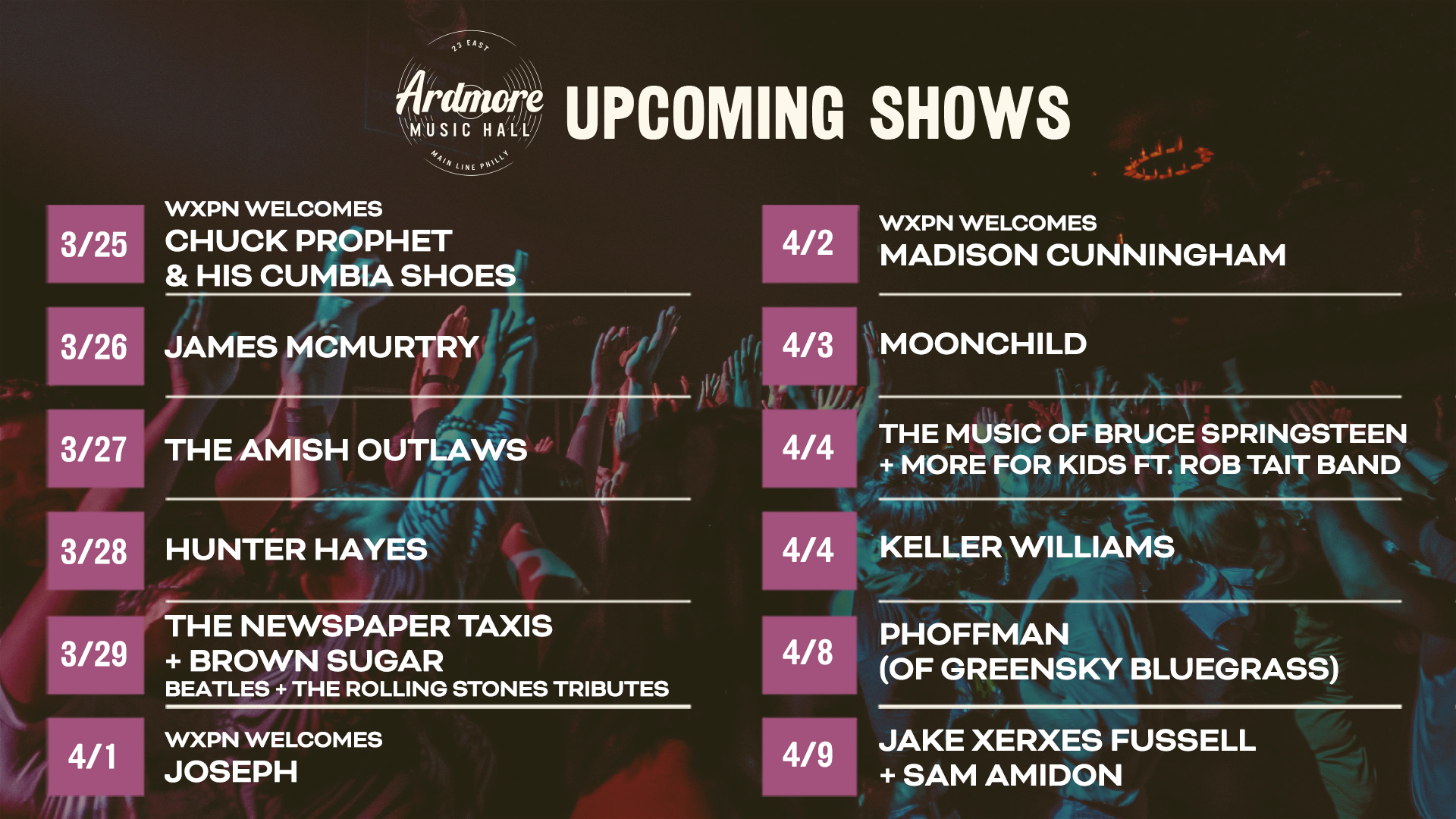 23 EAST
Ardmore
MUSIC HALL
MAIN LINE PHILLY

UPCOMING SHOWS

3/25
WXPN WELCOMES
CHUCK PROPHET
& HIS CUMBIA SHOES

3/26
JAMES MCMURTRY

3/27
THE AMISH OUTLAWS

3/28
HUNTER HAYES

3/29
THE NEWSPAPER TAXIS
+ BROWN SUGAR
BEATLES + THE ROLLING STONES TRIBUTES

4/1
WXPN WELCOMES
JOSEPH

4/2
WXPN WELCOMES
MADISON CUNNINGHAM

4/3
MOONCHILD

4/4
THE MUSIC OF BRUCE SPRINGSTEEN
+ MORE FOR KIDS FT. ROB TAIT BAND

4/4
KELLER WILLIAMS

4/8
PHOFFMAN
(OF GREENSKY BLUEGRASS)

4/9
JAKE XERXES FUSSELL
+ SAM AMIDON